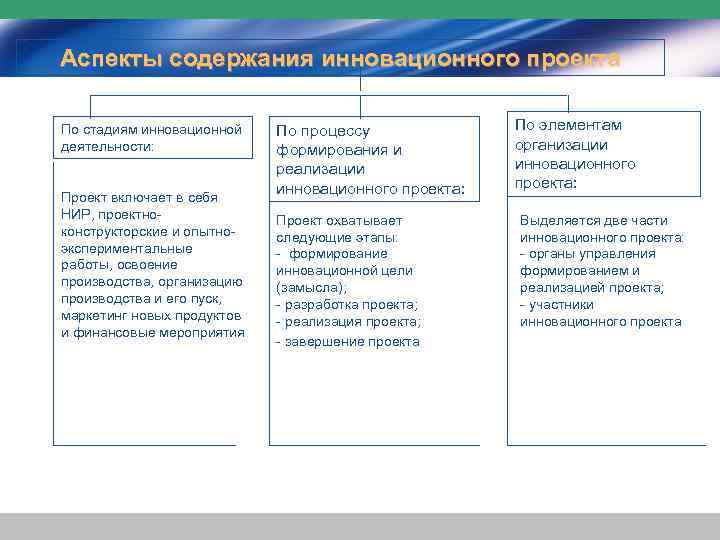 Аспекты содержания инновационного проекта

По стадиям инновационной деятельности:

Проект включает в себя НИР, проектно-конструкторские и опытно-экспериментальные работы, освоение производства, организацию производства и его пуск, маркетинг новых продуктов и финансовые мероприятия

По процессу формирования и реализации инновационного проекта:

Проект охватывает следующие этапы:
- формирование инновационной цели (замысла);
- разработка проекта;
- реализация проекта;
- завершение проекта

По элементам организации инновационного проекта:

Выделяется две части инновационного проекта:
- органы управления формированием и реализацией проекта;
- участники инновационного проекта